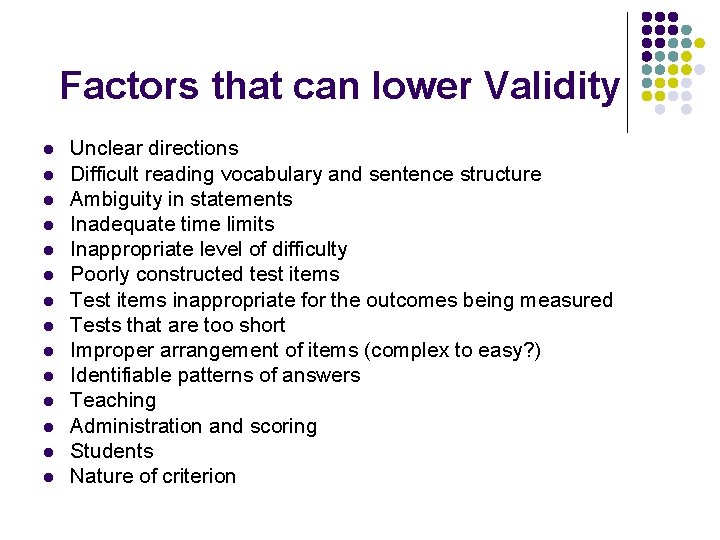 Factors that can lower Validity

- Unclear directions
- Difficult reading vocabulary and sentence structure
- Ambiguity in statements
- Inadequate time limits
- Inappropriate level of difficulty
- Poorly constructed test items
- Test items inappropriate for the outcomes being measured
- Tests that are too short
- Improper arrangement of items (complex to easy?)
- Identifiable patterns of answers
- Teaching
- Administration and scoring
- Students
- Nature of criterion